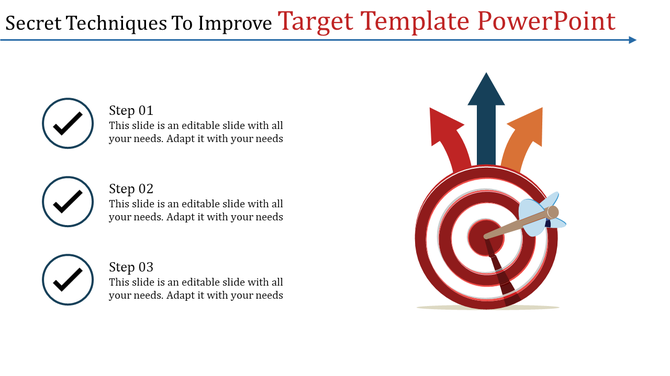 Secret Techniques To Improve Target Template PowerPoint

Step 01
This slide is an editable slide with all your needs. Adapt it with your needs

Step 02
This slide is an editable slide with all your needs. Adapt it with your needs

Step 03
This slide is an editable slide with all your needs. Adapt it with your needs